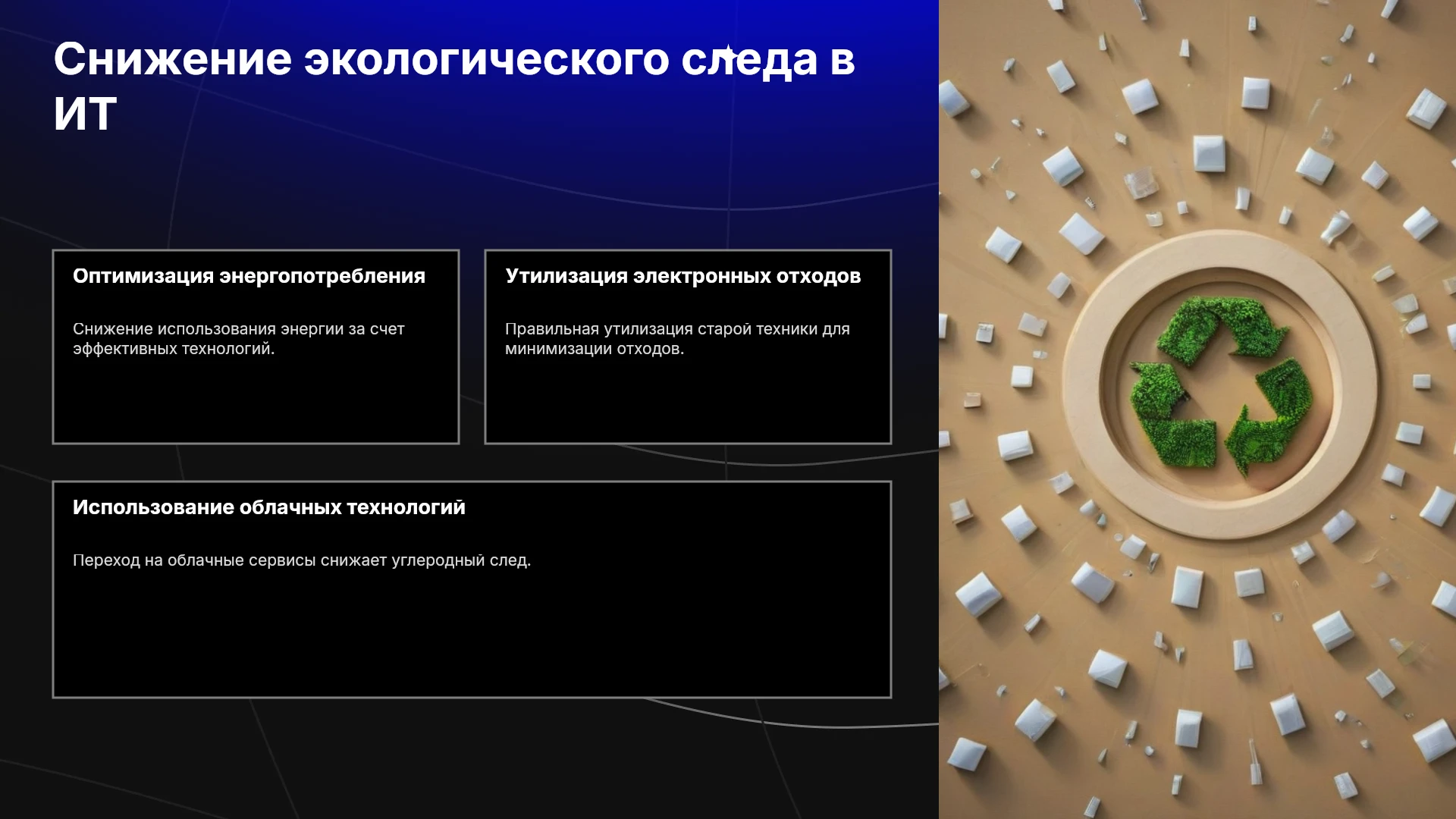 Снижение экологического следа в ИТ

Оптимизация энергопотребления

Снижение использования энергии за счет эффективных технологий.

Утилизация электронных отходов

Правильная утилизация старой техники для минимизации отходов.

Использование облачных технологий

Переход на облачные сервисы снижает углеродный след.